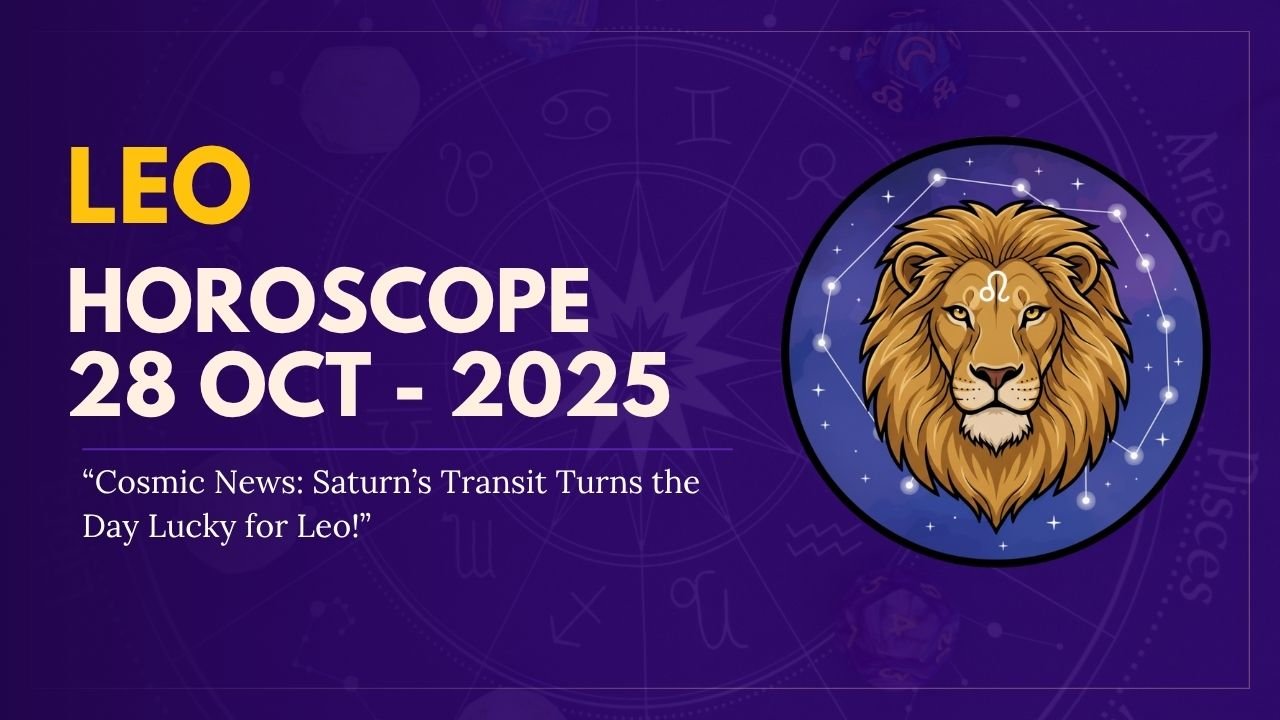 LEO
HOROSCOPE
28 OCT - 2025

“Cosmic News: Saturn’s Transit Turns the Day Lucky for Leo!”

Aries

Pisces